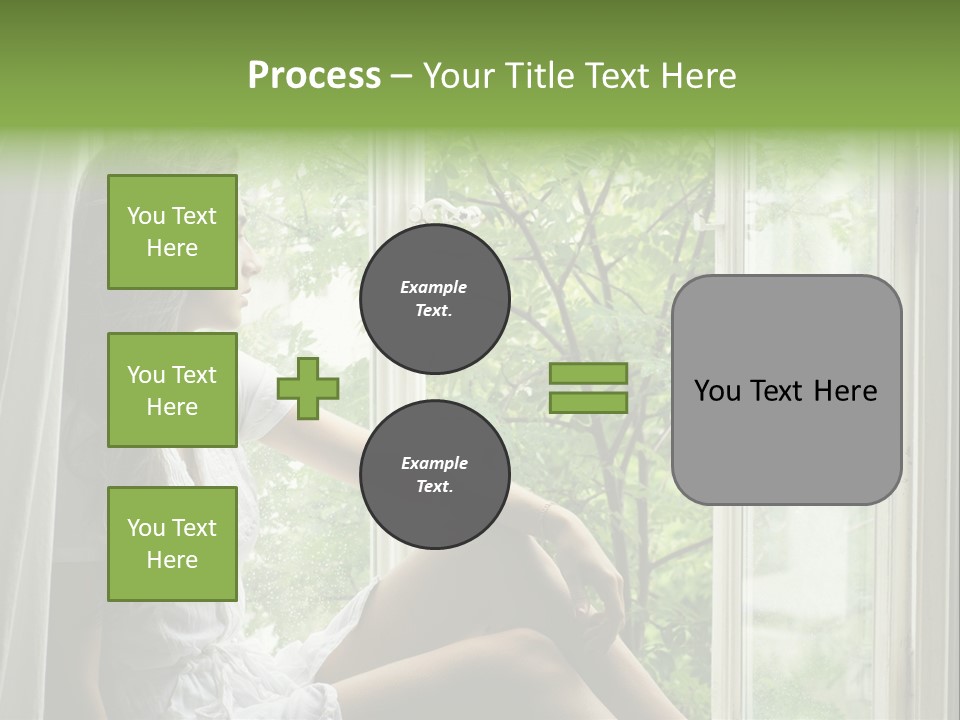 Process – Your Title Text Here

You Text Here

You Text Here

You Text Here

Example Text.

Example Text.

You Text Here